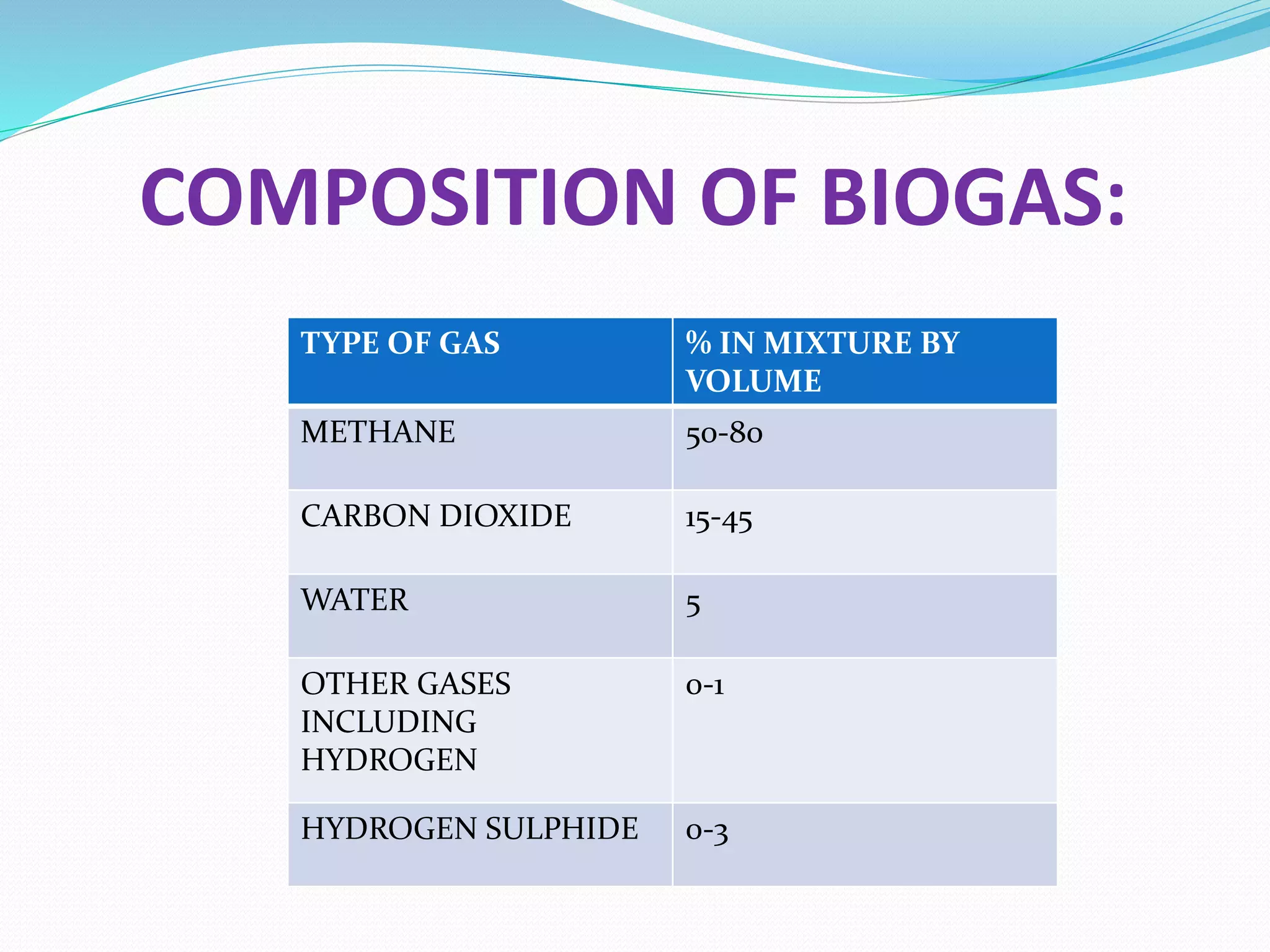 COMPOSITION OF BIOGAS:

| TYPE OF GAS | % IN MIXTURE BY VOLUME |
|---|---|
| METHANE | 50-80 |
| CARBON DIOXIDE | 15-45 |
| WATER | 5 |
| OTHER GASES INCLUDING HYDROGEN | 0-1 |
| HYDROGEN SULPHIDE | 0-3 |